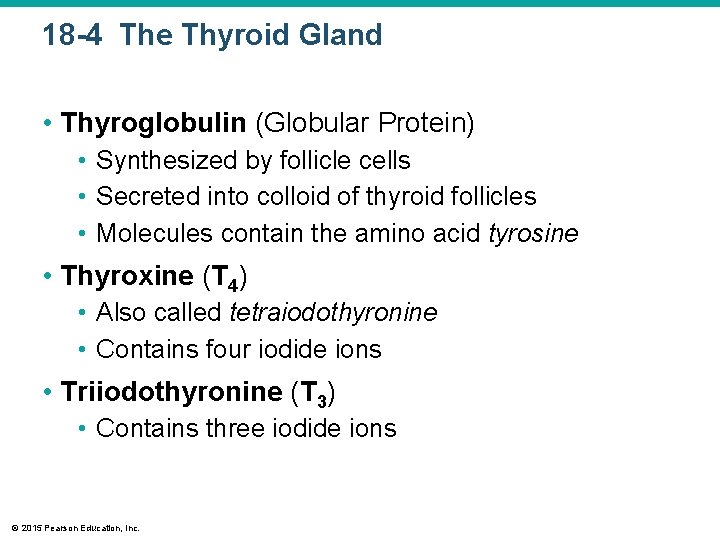 18-4 The Thyroid Gland

• Thyroglobulin (Globular Protein)
  • Synthesized by follicle cells
  • Secreted into colloid of thyroid follicles
  • Molecules contain the amino acid tyrosine
• Thyroxine ($T_4$)
  • Also called tetraiodothyronine
  • Contains four iodide ions
• Triiodothyronine ($T_3$)
  • Contains three iodide ions

© 2015 Pearson Education, Inc.